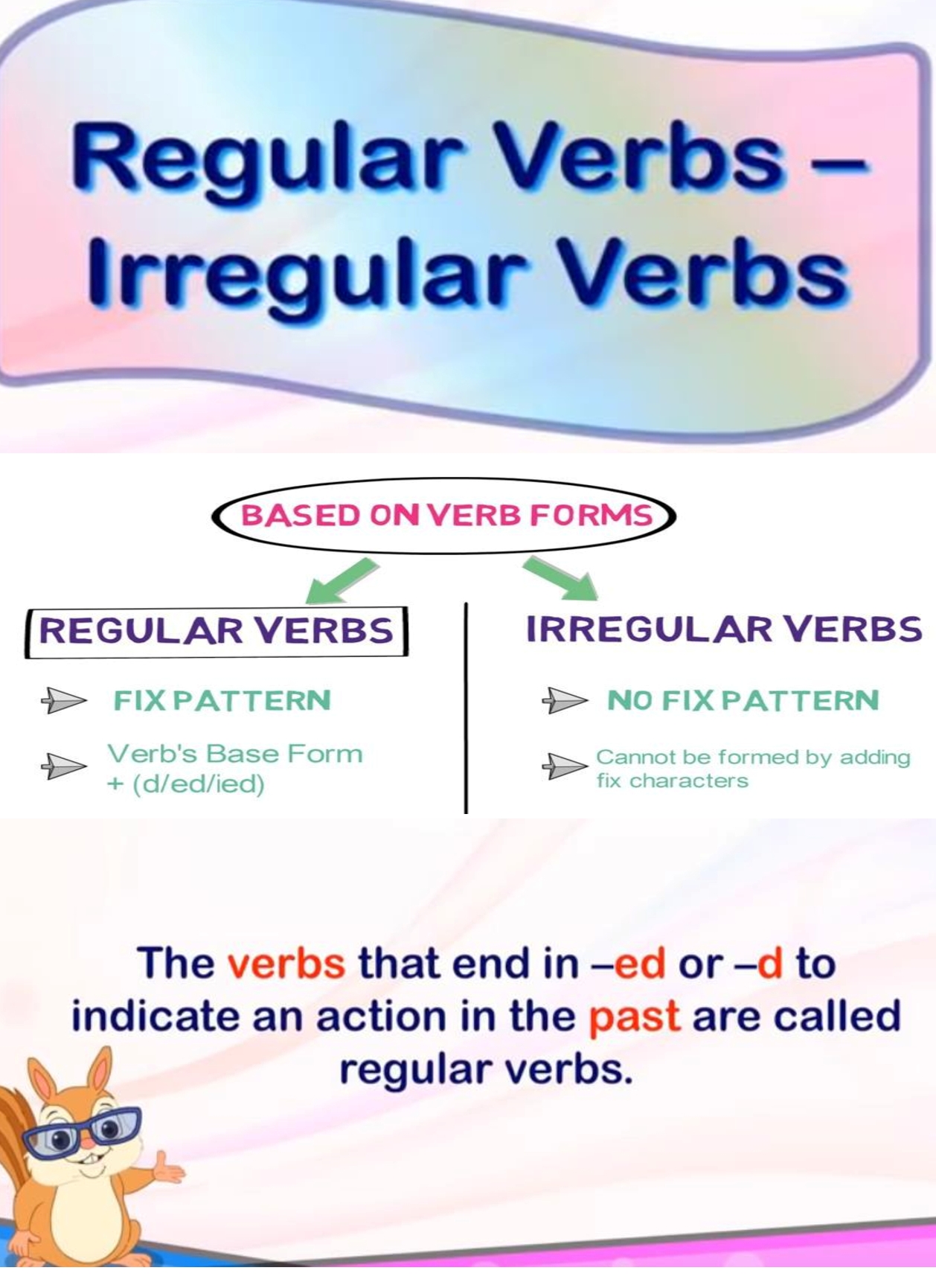 Regular Verbs – Irregular Verbs

BASED ON VERB FORMS

REGULAR VERBS

FIX PATTERN

Verb's Base Form + (d/ed/ied)

IRREGULAR VERBS

NO FIX PATTERN

Cannot be formed by adding fix characters

The verbs that end in –ed or –d to indicate an action in the past are called regular verbs.